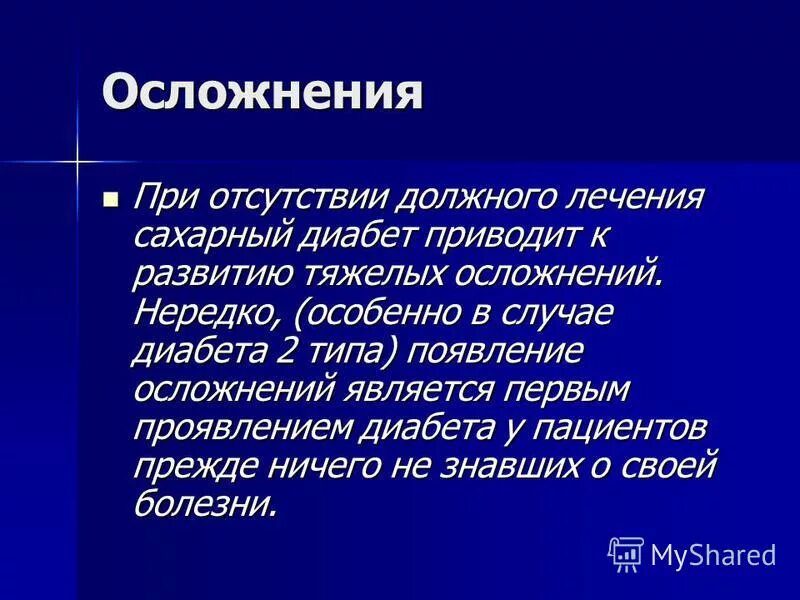 Осложнения

При отсутствии должного лечения сахарный диабет приводит к развитию тяжелых осложнений. Нередко, (особенно в случае диабета 2 типа) появление осложнений является первым проявлением диабета у пациентов прежде ничего не знавших о своей болезни.

MyShared